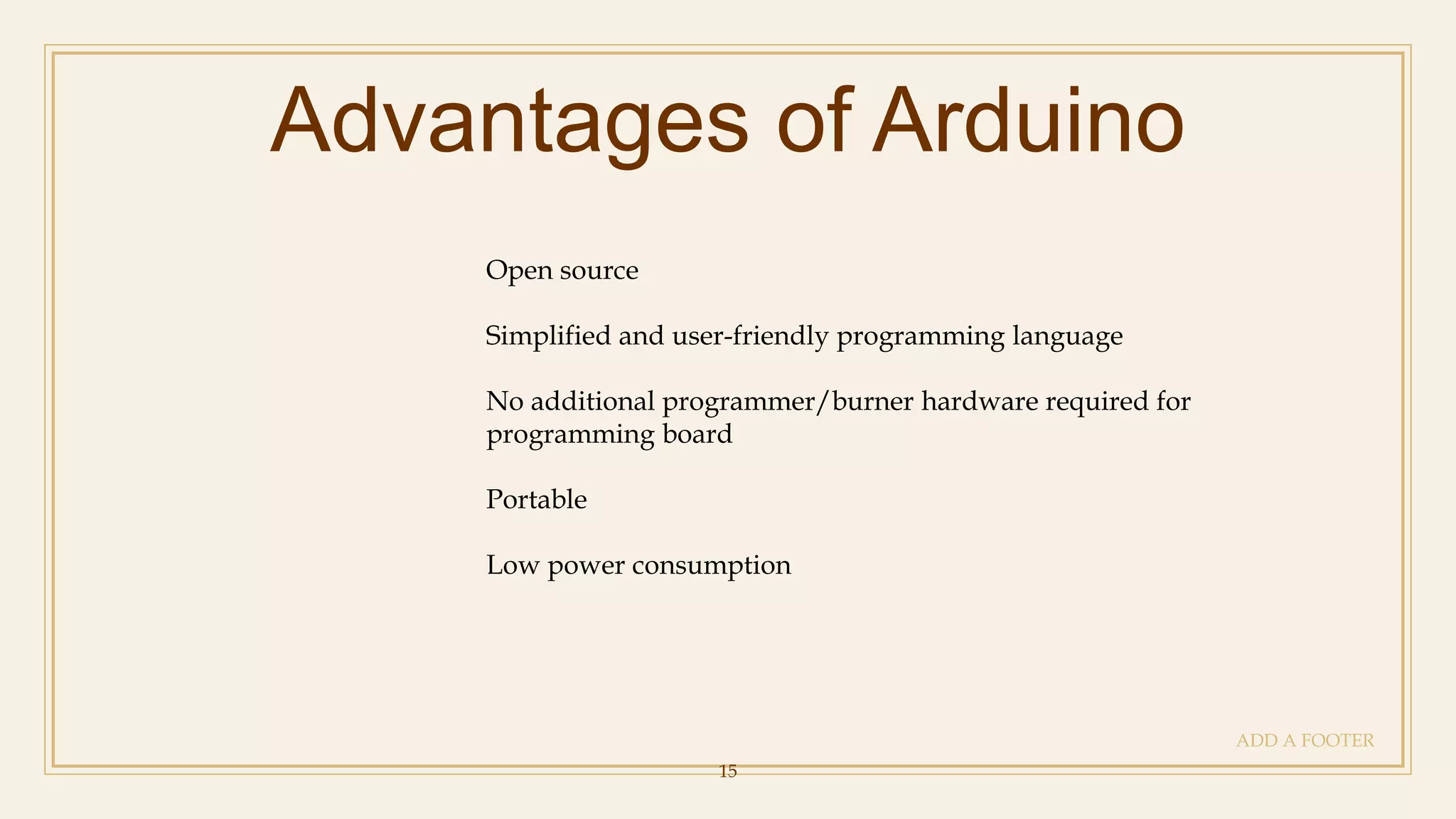 Advantages of Arduino

Open source

Simplified and user-friendly programming language

No additional programmer/burner hardware required for programming board

Portable

Low power consumption

ADD A FOOTER

15